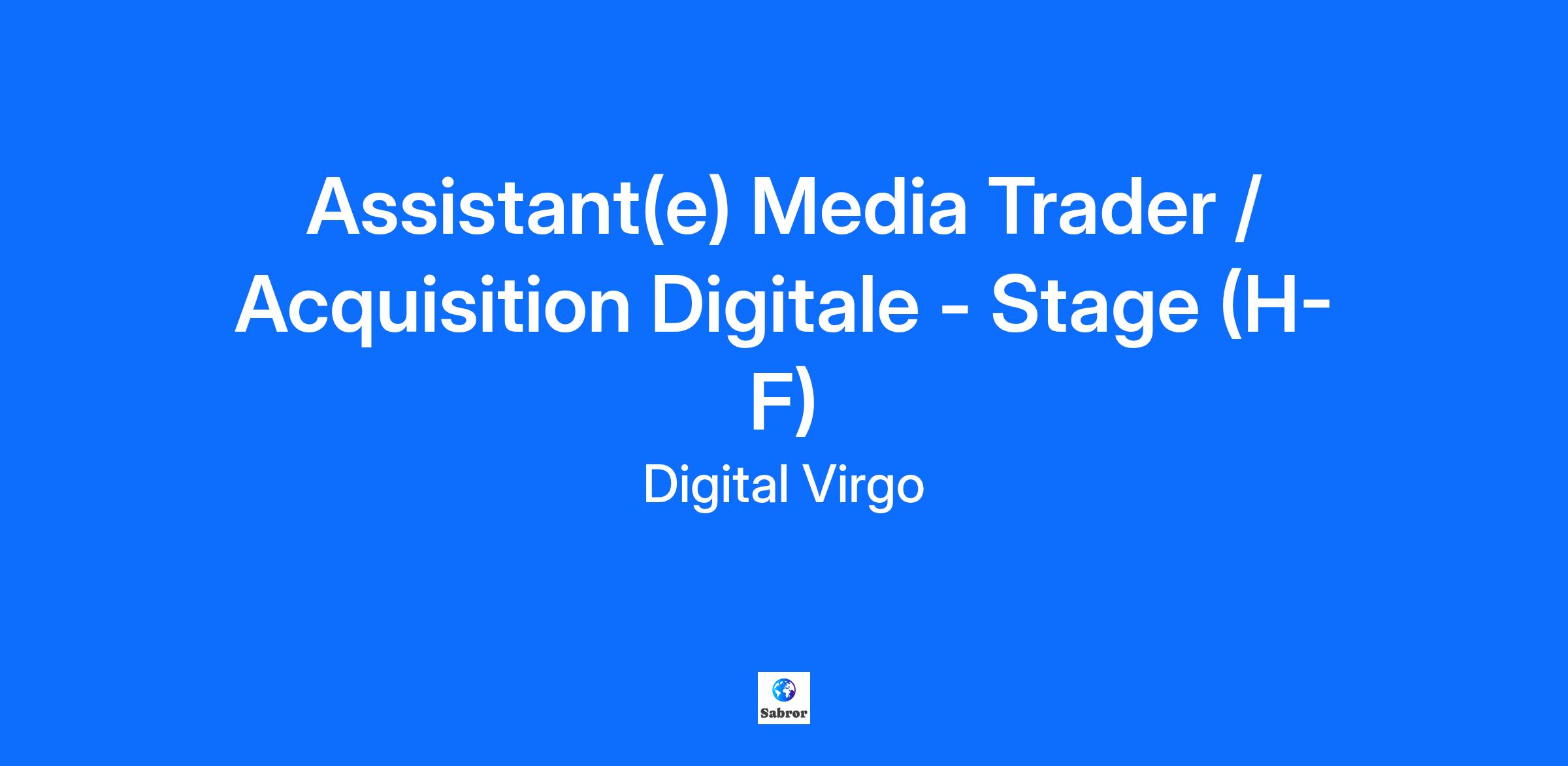 Assistant(e) Media Trader / Acquisition Digitale - Stage (H-F)

Digital Virgo

Sabror